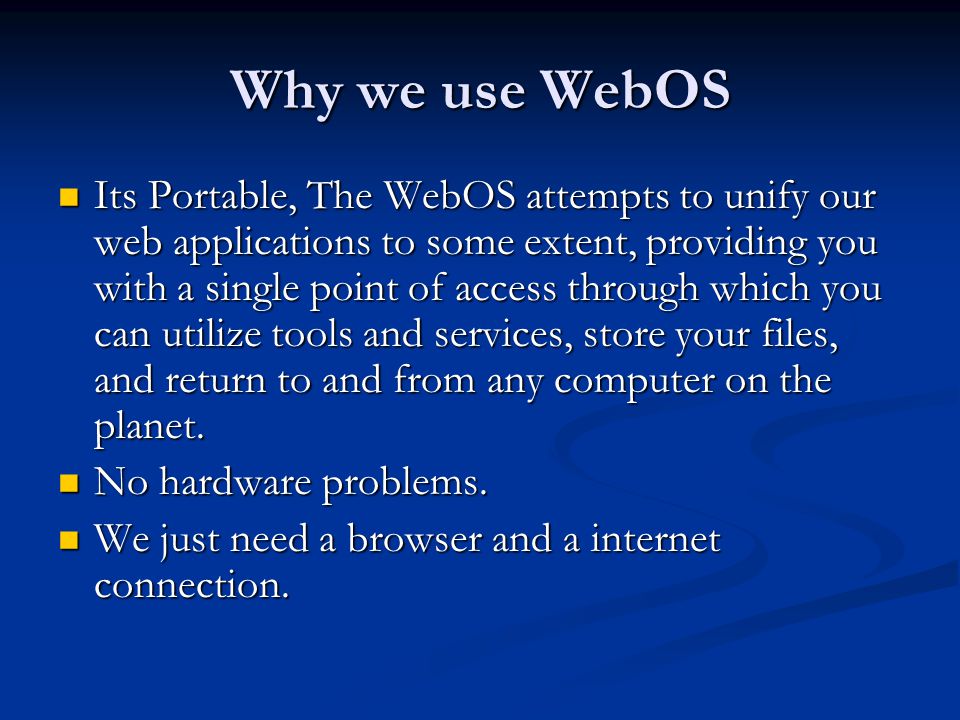 Why we use WebOS

- Its Portable, The WebOS attempts to unify our web applications to some extent, providing you with a single point of access through which you can utilize tools and services, store your files, and return to and from any computer on the planet.
- No hardware problems.
- We just need a browser and a internet connection.